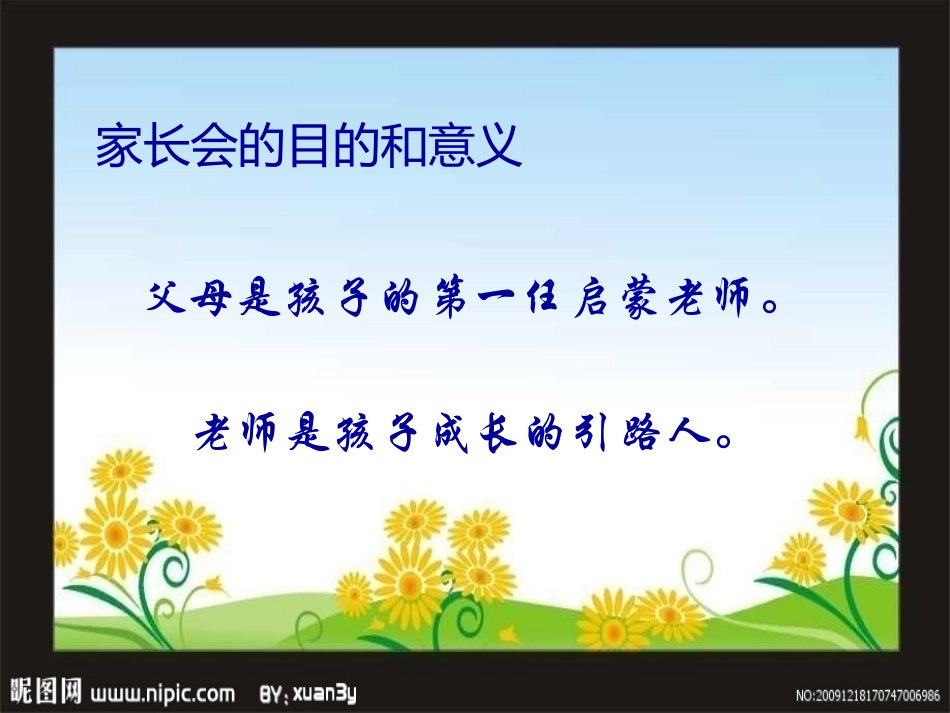 家长会的目的和意义

父母是孩子的第一任启蒙老师。

老师是孩子成长的引路人。

昵图网 www.nipic.com BY:xuan3y NO:20091218170747006986